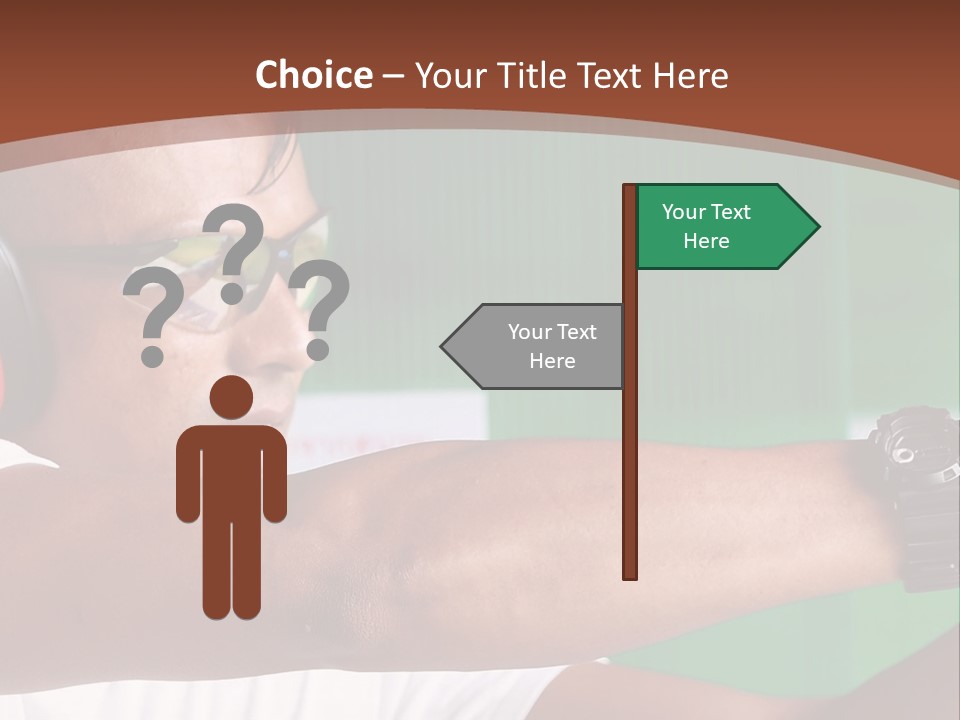 Choice – Your Title Text Here

? ? ?

Your Text Here

Your Text Here